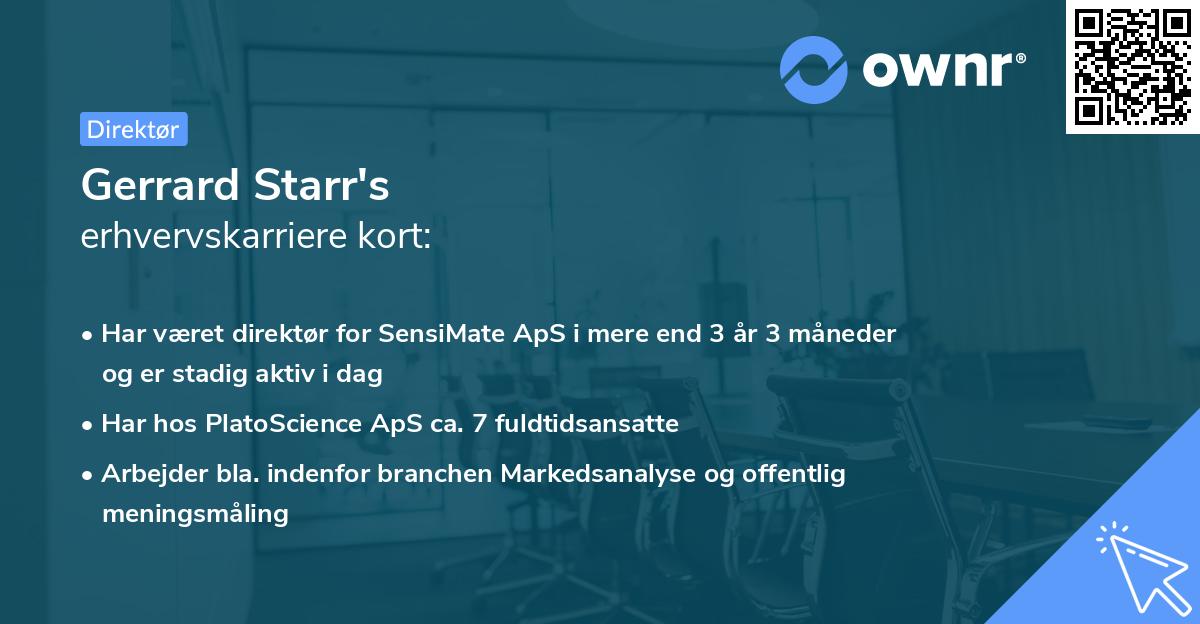 ownr®

Direktør

Gerrard Starr's
erhvervskarriere kort:

• Har været direktør for SensiMate ApS i mere end 3 år 3 måneder og er stadig aktiv i dag
• Har hos PlatoScience ApS ca. 7 fuldtidsansatte
• Arbejder bla. indenfor branchen Markedsanalyse og offentlig meningsmåling